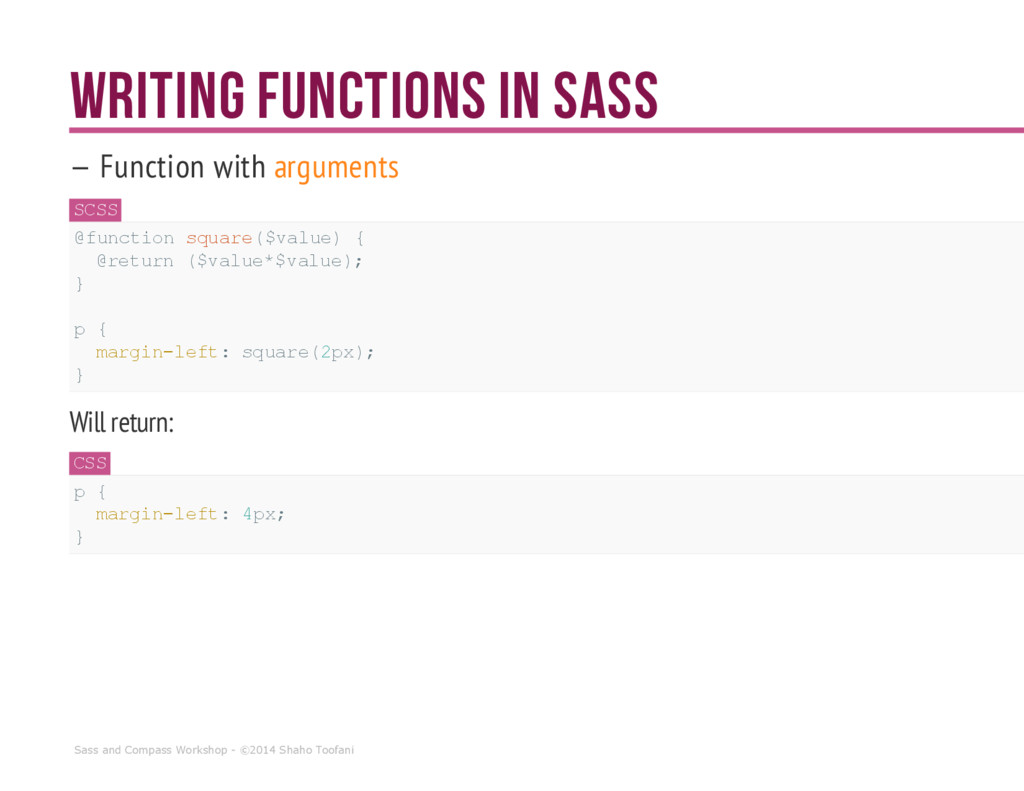 WRITING FUNCTIONS IN SASS

– Function with arguments

SCSS

@function square($value) {
  @return ($value*$value);
}

p {
  margin-left: square(2px);
}

Will return:

CSS

p {
  margin-left: 4px;
}

Sass and Compass Workshop - ©2014 Shaho Toofani